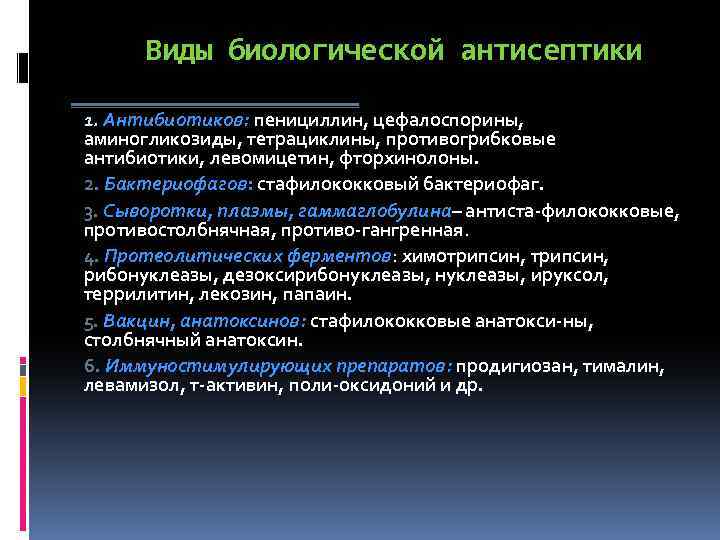 Виды биологической антисептики

1. Антибиотиков: пенициллин, цефалоспорины, аминогликозиды, тетрациклины, противогрибковые антибиотики, левомицетин, фторхинолоны.

2. Бактериофагов: стафилококковый бактериофаг.

3. Сыворотки, плазмы, гаммаглобулина– антиста-филококковые, противостолбнячная, противо-гангренная.

4. Протеолитических ферментов: химотрипсин, трипсин, рибонуклеазы, дезоксирибонуклеазы, нуклеазы, ируксол, террилитин, лекозин, папаин.

5. Вакцин, анатоксинов: стафилококковые анатокси-ны, столбнячный анатоксин.

6. Иммуностимулирующих препаратов: продигиозан, тималин, левамизол, т-активин, поли-оксидоний и др.